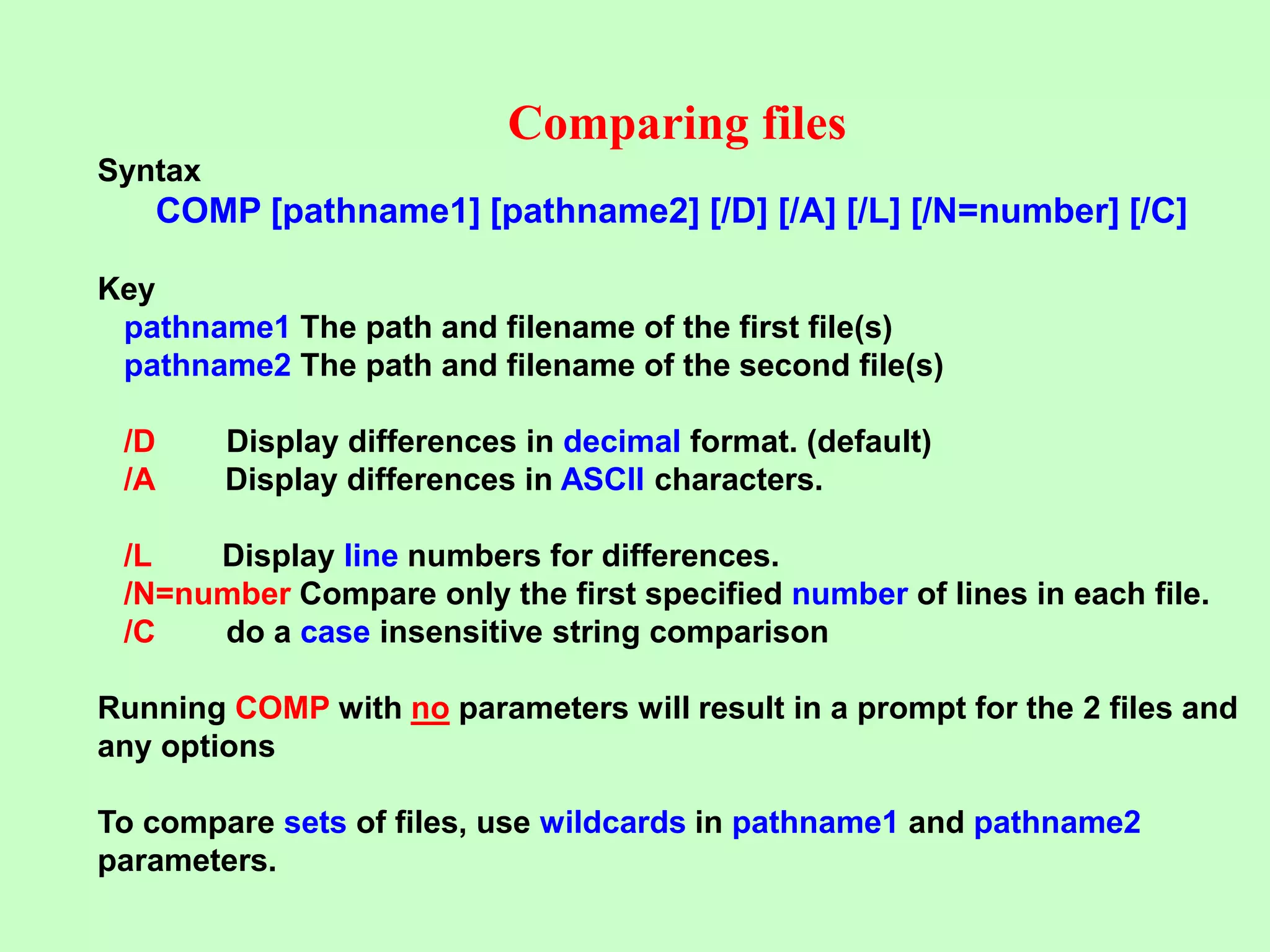 Comparing files

Syntax

COMP [pathname1] [pathname2] [/D] [/A] [/L] [/N=number] [/C]

Key

pathname1 The path and filename of the first file(s)
pathname2 The path and filename of the second file(s)

/D Display differences in decimal format. (default)
/A Display differences in ASCII characters.

/L Display line numbers for differences.
/N=number Compare only the first specified number of lines in each file.
/C do a case insensitive string comparison

Running COMP with no parameters will result in a prompt for the 2 files and any options

To compare sets of files, use wildcards in pathname1 and pathname2 parameters.